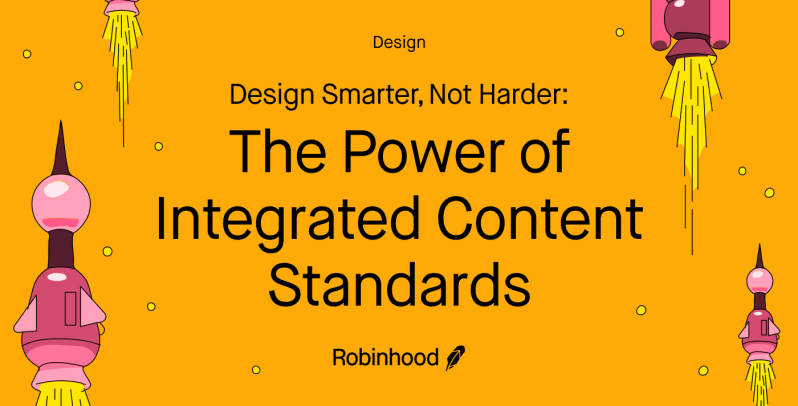 Design

Design Smarter, Not Harder:

The Power of Integrated Content Standards

Robinhood